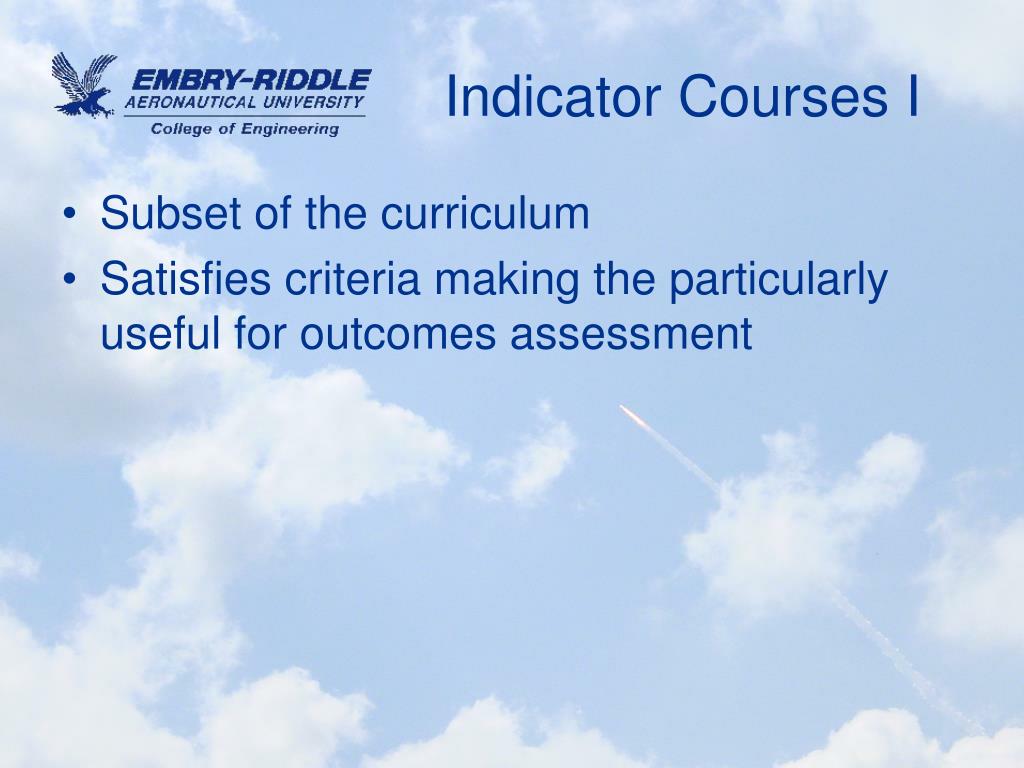 EMBRY-RIDDLE
AERONAUTICAL UNIVERSITY
College of Engineering

Indicator Courses I

• Subset of the curriculum
• Satisfies criteria making the particularly useful for outcomes assessment